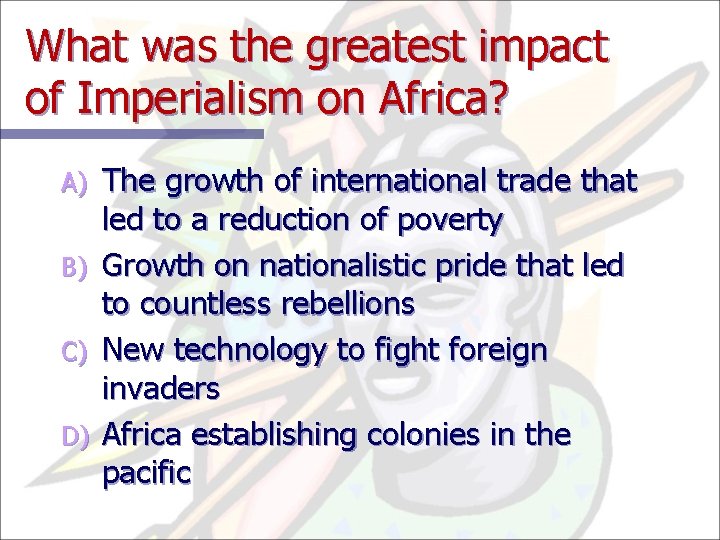 What was the greatest impact of Imperialism on Africa?

A) The growth of international trade that led to a reduction of poverty

B) Growth on nationalistic pride that led to countless rebellions

C) New technology to fight foreign invaders

D) Africa establishing colonies in the pacific